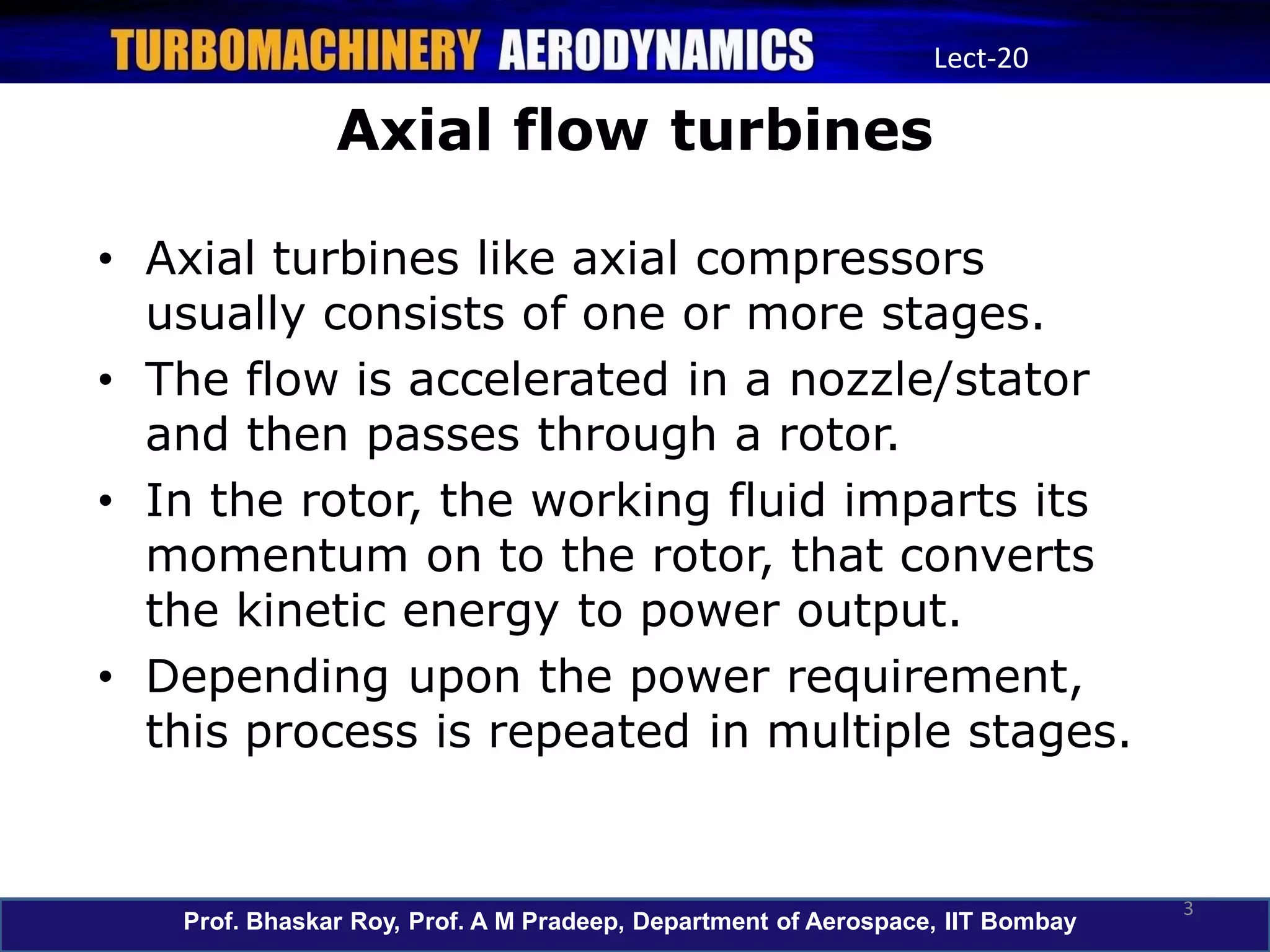 TURBOMACHINERY AERODYNAMICS Lect-20

Axial flow turbines

• Axial turbines like axial compressors usually consists of one or more stages.
• The flow is accelerated in a nozzle/stator and then passes through a rotor.
• In the rotor, the working fluid imparts its momentum on to the rotor, that converts the kinetic energy to power output.
• Depending upon the power requirement, this process is repeated in multiple stages.

3

Prof. Bhaskar Roy, Prof. A M Pradeep, Department of Aerospace, IIT Bombay